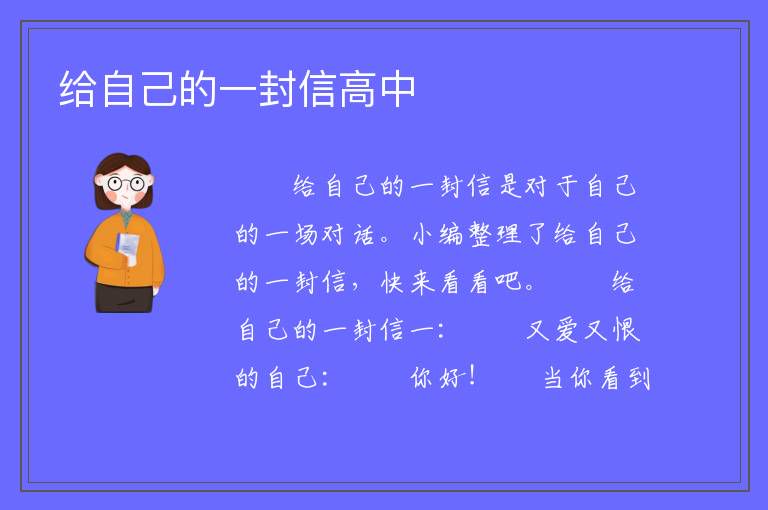 给自己的一封信高中

给自己的一封信是对于自己的一场对话。小编整理了给自己的一封信，快来看看吧。 给自己的一封信一： 又爱又恨的自己： 你好！ 当你看到